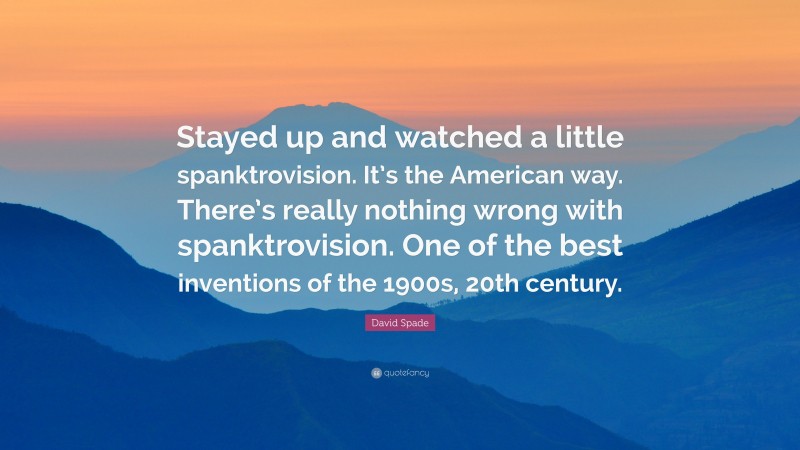 Stayed up and watched a little spanktrovision. It's the American way. There's really nothing wrong with spanktrovision. One of the best inventions of the 1900s, 20th century.

David Spade

quotefancy